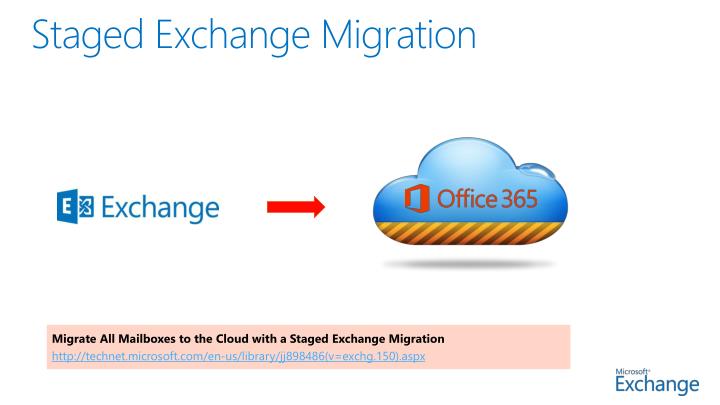 Staged Exchange Migration

Exchange

Office 365

Migrate All Mailboxes to the Cloud with a Staged Exchange Migration
http://technet.microsoft.com/en-us/library/jj898486(v=exchg.150).aspx

Microsoft Exchange